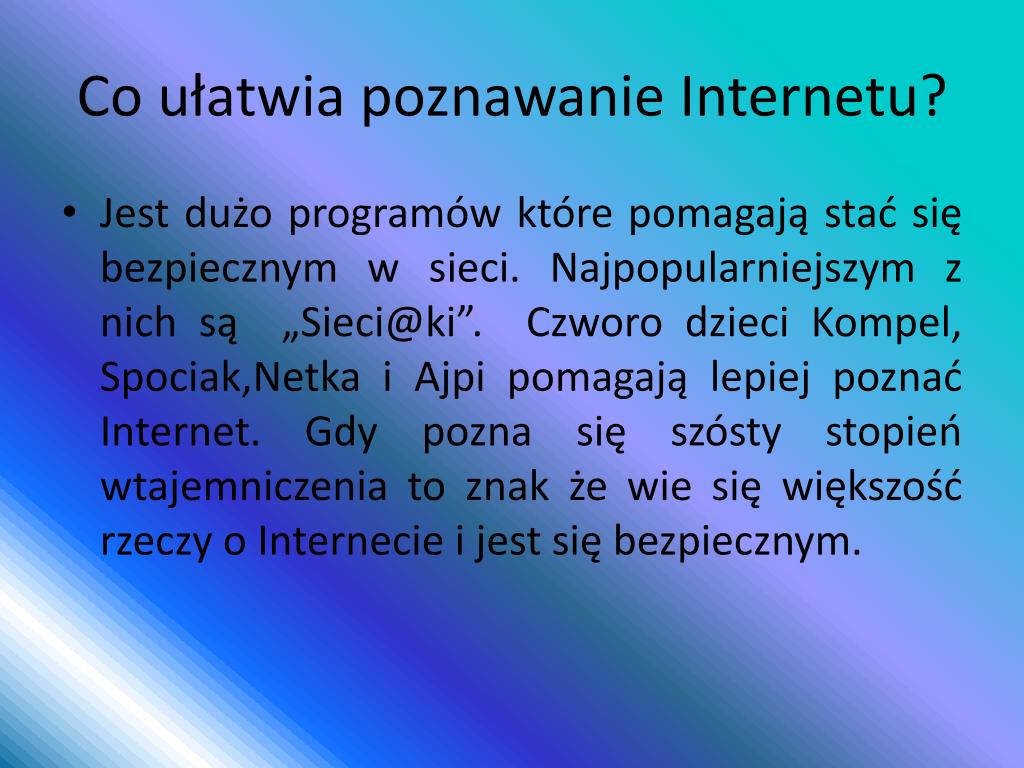 Co ułatwia poznawanie Internetu?

• Jest dużo programów które pomagają stać się bezpiecznym w sieci. Najpopularniejszym z nich są „Sieci@ki”. Czworo dzieci Kompel, Spociak,Netka i Ajpi pomagają lepiej poznać Internet. Gdy pozna się szósty stopień wtajemniczenia to znak że wie się większość rzeczy o Internecie i jest się bezpiecznym.